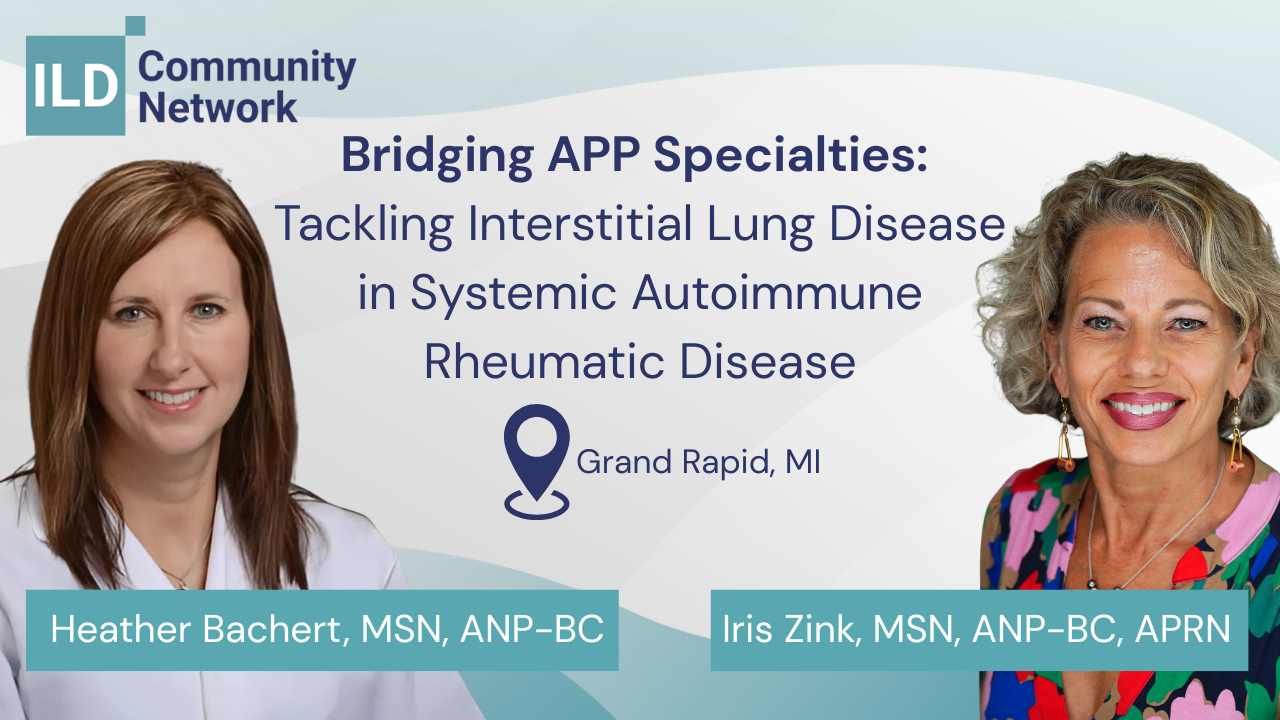 ILD Community Network

Bridging APP Specialties: Tackling Interstitial Lung Disease in Systemic Autoimmune Rheumatic Disease

Grand Rapid, MI

Heather Bachert, MSN, ANP-BC

Iris Zink, MSN, ANP-BC, APRN